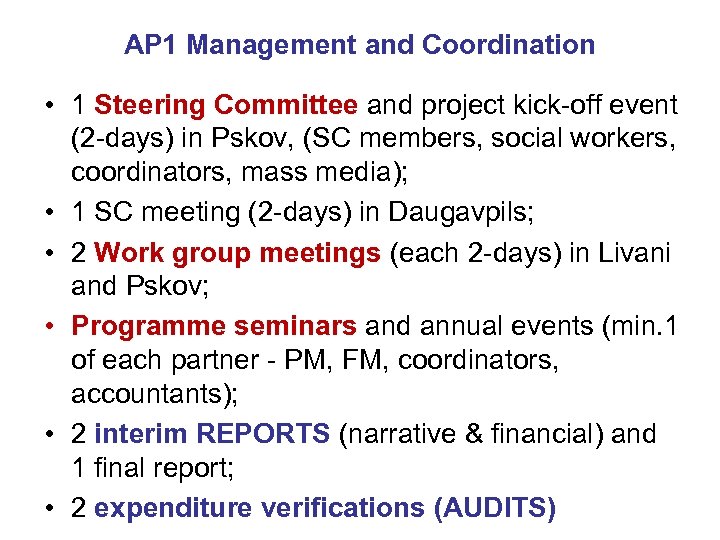 AP1 Management and Coordination

• 1 Steering Committee and project kick-off event (2-days) in Pskov, (SC members, social workers, coordinators, mass media);
• 1 SC meeting (2-days) in Daugavpils;
• 2 Work group meetings (each 2-days) in Livani and Pskov;
• Programme seminars and annual events (min.1 of each partner - PM, FM, coordinators, accountants);
• 2 interim REPORTS (narrative & financial) and 1 final report;
• 2 expenditure verifications (AUDITS)